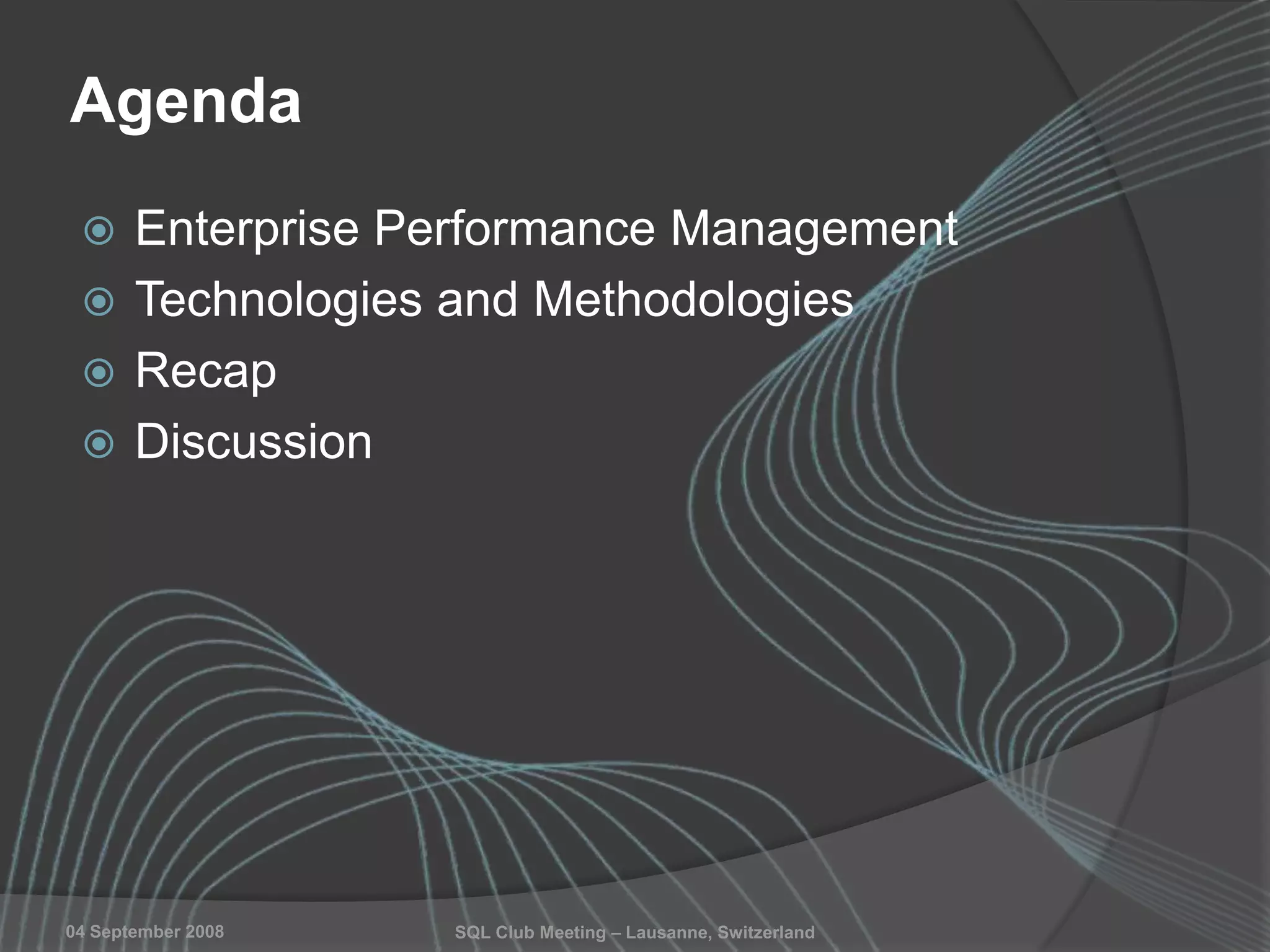 Agenda

Enterprise Performance Management
Technologies and Methodologies
Recap
Discussion

04 September 2008

SQL Club Meeting – Lausanne, Switzerland